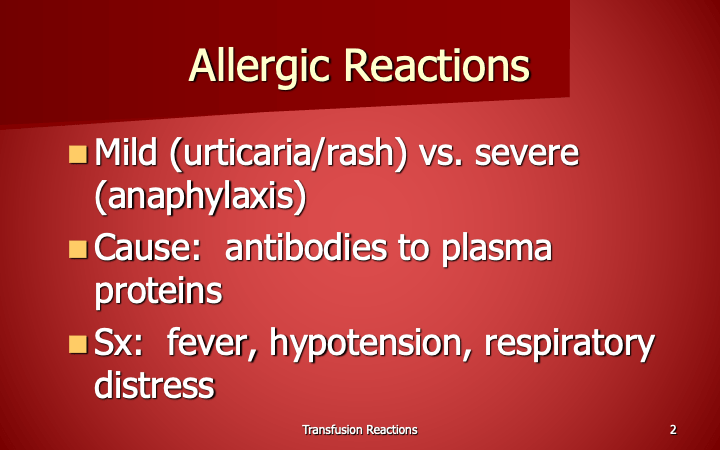 Allergic Reactions

Mild (urticaria/rash) vs. severe (anaphylaxis)

Cause:  antibodies to plasma proteins

Sx:  fever, hypotension, respiratory distress

Transfusion Reactions

2